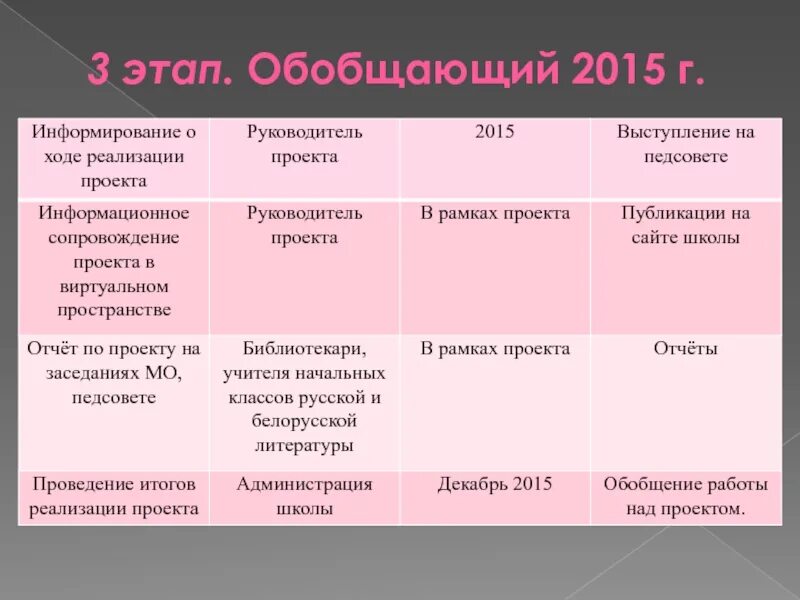 3 этап. Обобщающий 2015 г.

| Информирование о ходе реализации проекта | Руководитель проекта | 2015 | Выступление на педсовете |
|---|---|---|---|
| Информационное сопровождение проекта в виртуальном пространстве | Руководитель проекта | В рамках проекта | Публикации на сайте школы |
| Отчёт по проекту на заседаниях МО, педсовете | Библиотекари, учителя начальных классов русской и белорусской литературы | В рамках проекта | Отчёты |
| Проведение итогов реализации проекта | Администрация школы | Декабрь 2015 | Обобщение работы над проектом. |